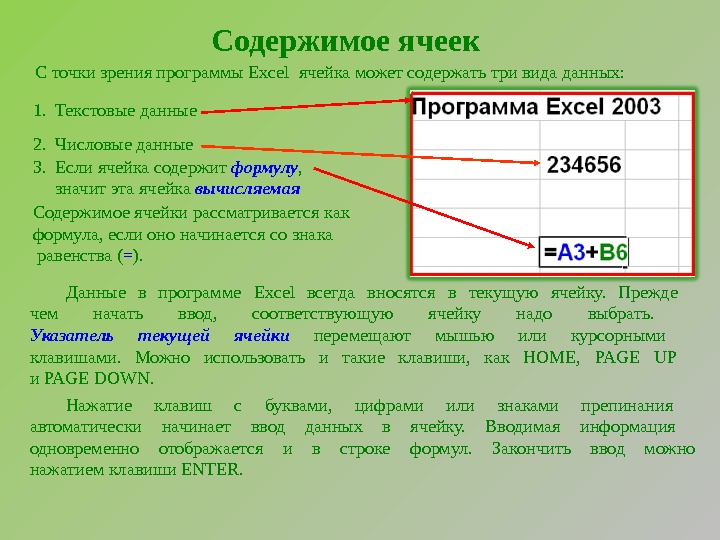 Содержимое ячеек

С точки зрения программы Excel ячейка может содержать три вида данных:

1. Текстовые данные

2. Числовые данные

3. Если ячейка содержит формулу, значит эта ячейка вычисляемая

Содержимое ячейки рассматривается как формула, если оно начинается со знака равенства (=).

Программа Excel 2003

234656

=A3+B6

Данные в программе Excel всегда вносятся в текущую ячейку. Прежде чем начать ввод, соответствующую ячейку надо выбрать. Указатель текущей ячейки перемещают мышью или курсорными клавишами. Можно использовать и такие клавиши, как HOME, PAGE UP и PAGE DOWN.

Нажатие клавиш с буквами, цифрами или знаками препинания автоматически начинает ввод данных в ячейку. Вводимая информация одновременно отображается и в строке формул. Закончить ввод можно нажатием клавиши ENTER.